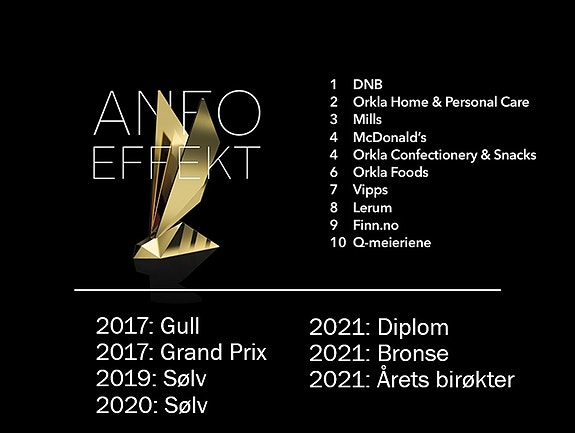 ANFO EFFEKT

1 DNB
2 Orkla Home & Personal Care
3 Mills
4 McDonald's
4 Orkla Confectionery & Snacks
6 Orkla Foods
7 Vipps
8 Lerum
9 Finn.no
10 Q-meieriene

2017: Gull
2017: Grand Prix
2019: Sølv
2020: Sølv

2021: Diplom
2021: Bronse
2021: Årets birøkter